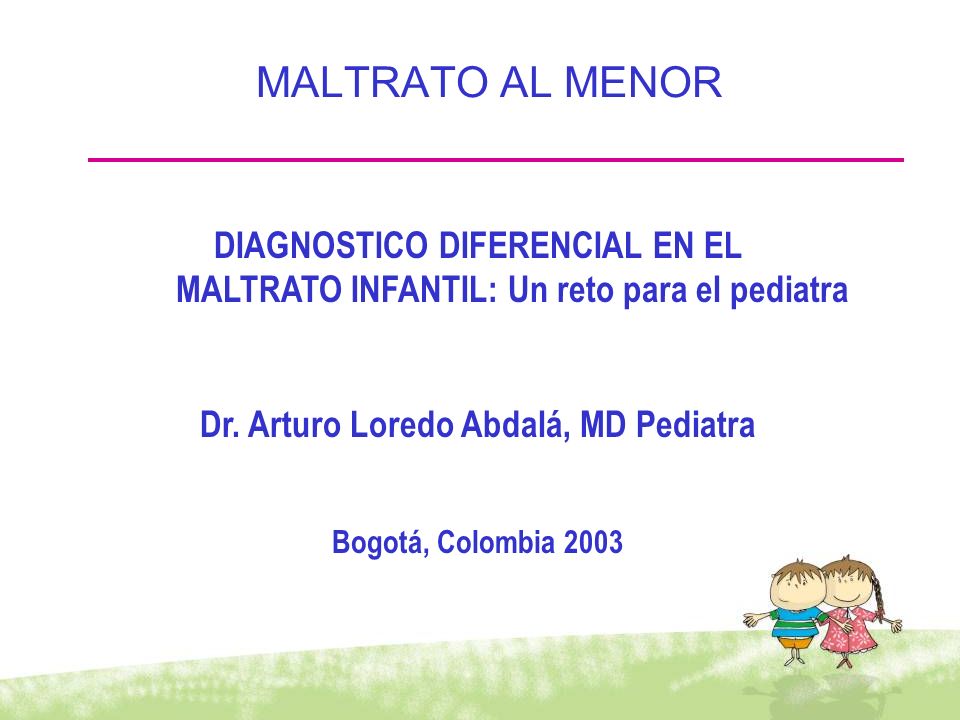 MALTRATO AL MENOR

DIAGNOSTICO DIFERENCIAL EN EL MALTRATO INFANTIL: Un reto para el pediatra

Dr. Arturo Loredo Abdalá, MD Pediatra

Bogotá, Colombia 2003